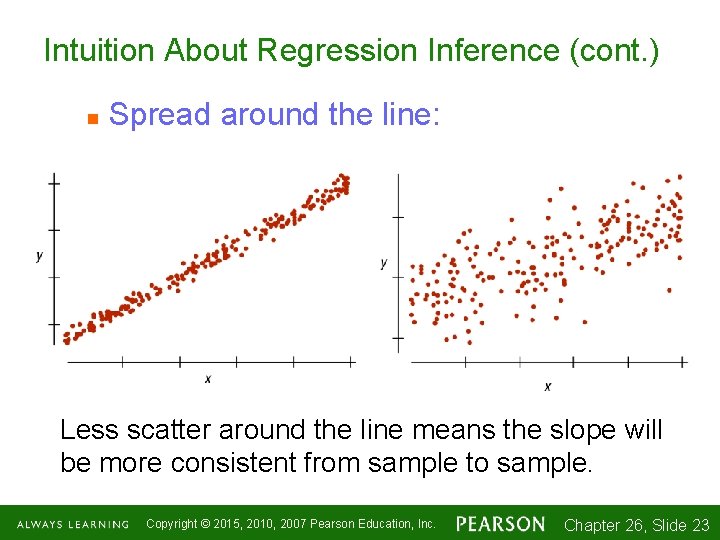 Intuition About Regression Inference (cont.)

Spread around the line:

y

x

y

x

Less scatter around the line means the slope will be more consistent from sample to sample.

ALWAYS LEARNING Copyright © 2015, 2010, 2007 Pearson Education, Inc. PEARSON Chapter 26, Slide 23